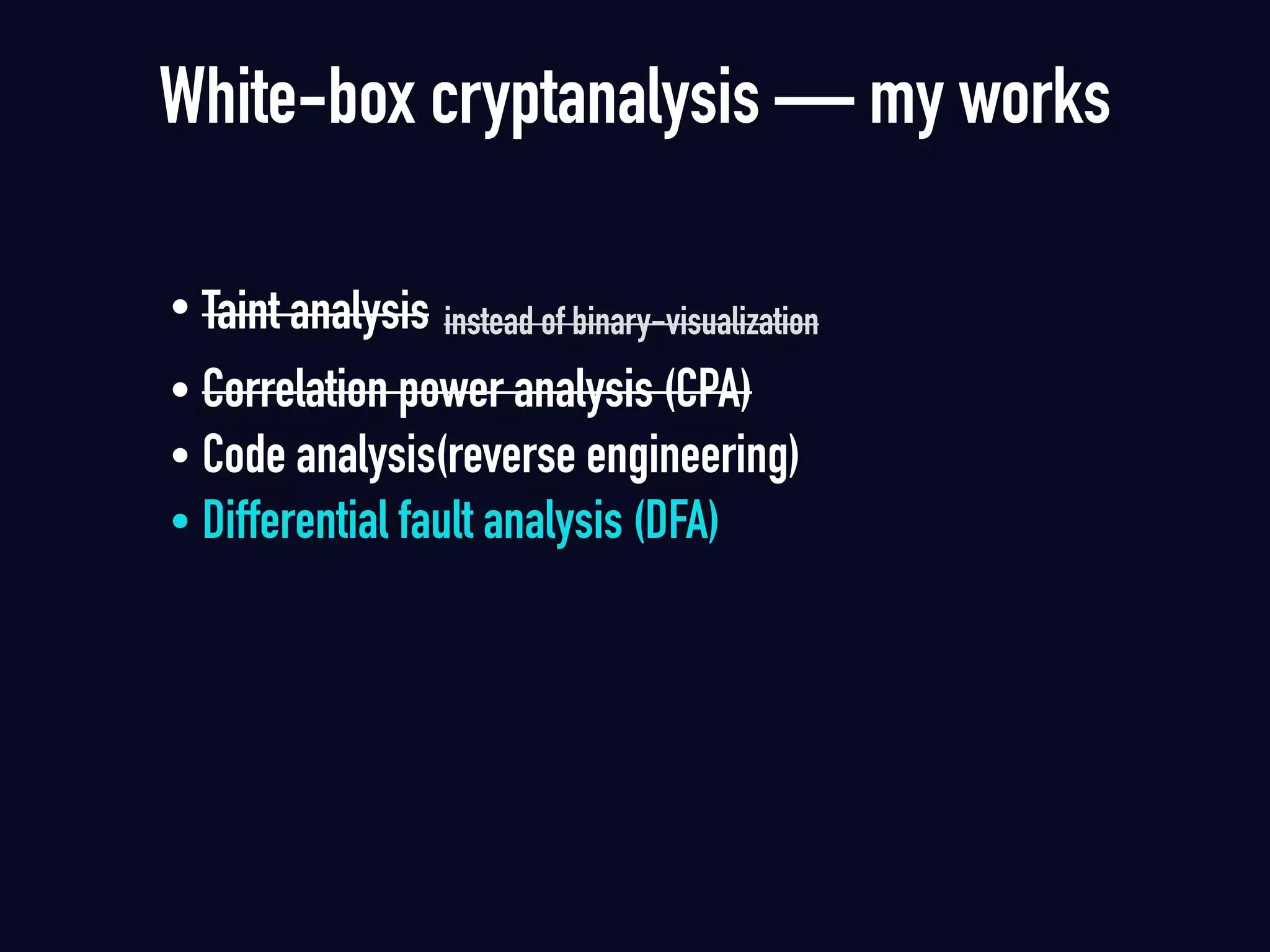 White-box cryptanalysis — my works

• ~~Taint analysis~~ ~~instead of binary-visualization~~
• ~~Correlation power analysis (CPA)~~
• Code analysis(reverse engineering)
• Differential fault analysis (DFA)